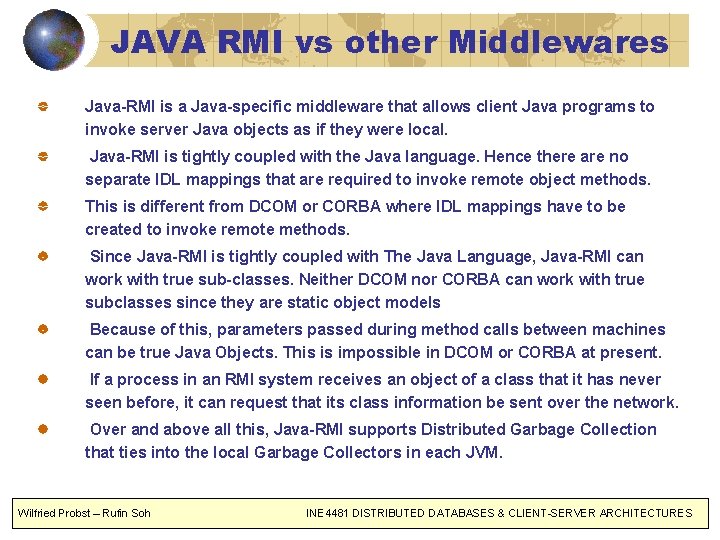 JAVA RMI vs other Middlewares

Java-RMI is a Java-specific middleware that allows client Java programs to invoke server Java objects as if they were local.

Java-RMI is tightly coupled with the Java language. Hence there are no separate IDL mappings that are required to invoke remote object methods.

This is different from DCOM or CORBA where IDL mappings have to be created to invoke remote methods.

Since Java-RMI is tightly coupled with The Java Language, Java-RMI can work with true sub-classes. Neither DCOM nor CORBA can work with true subclasses since they are static object models

Because of this, parameters passed during method calls between machines can be true Java Objects. This is impossible in DCOM or CORBA at present.

If a process in an RMI system receives an object of a class that it has never seen before, it can request that its class information be sent over the network.

Over and above all this, Java-RMI supports Distributed Garbage Collection that ties into the local Garbage Collectors in each JVM.

Wilfried Probst – Rufin Soh

INE4481 DISTRIBUTED DATABASES & CLIENT-SERVER ARCHITECTURES